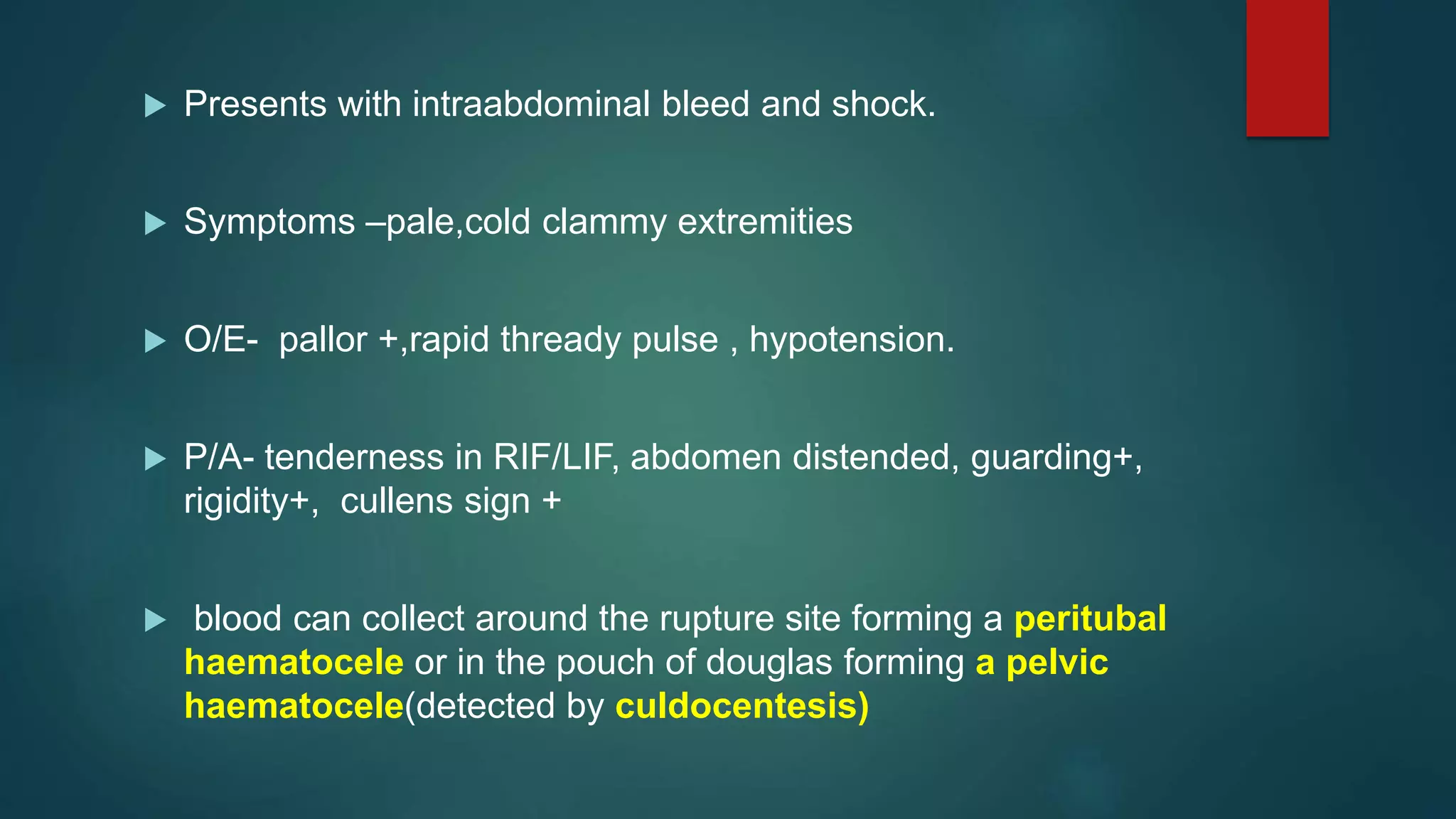 Presents with intraabdominal bleed and shock.

Symptoms –pale,cold clammy extremities

O/E- pallor +,rapid thready pulse , hypotension.

P/A- tenderness in RIF/LIF, abdomen distended, guarding+, rigidity+, cullens sign +

blood can collect around the rupture site forming a peritubal haematocele or in the pouch of douglas forming a pelvic haematocele(detected by culdocentesis)